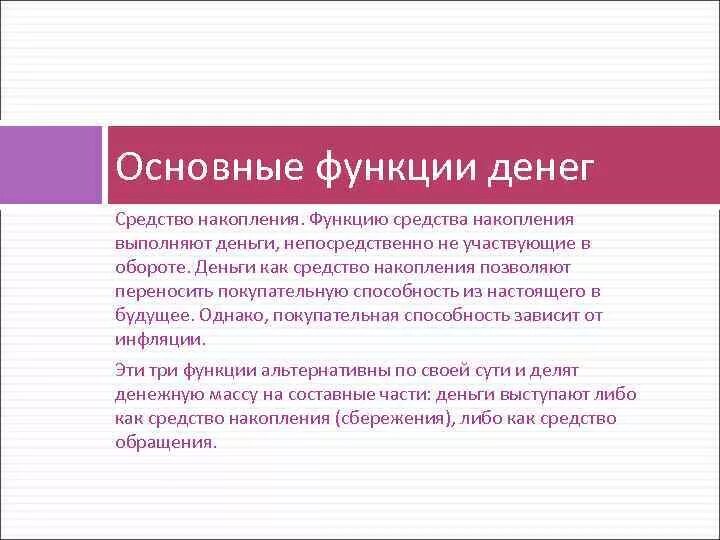 Основные функции денег

Средство накопления. Функцию средства накопления выполняют деньги, непосредственно не участвующие в обороте. Деньги как средство накопления позволяют переносить покупательную способность из настоящего в будущее. Однако, покупательная способность зависит от инфляции.

Эти три функции альтернативны по своей сути и делят денежную массу на составные части: деньги выступают либо как средство накопления (сбережения), либо как средство обращения.